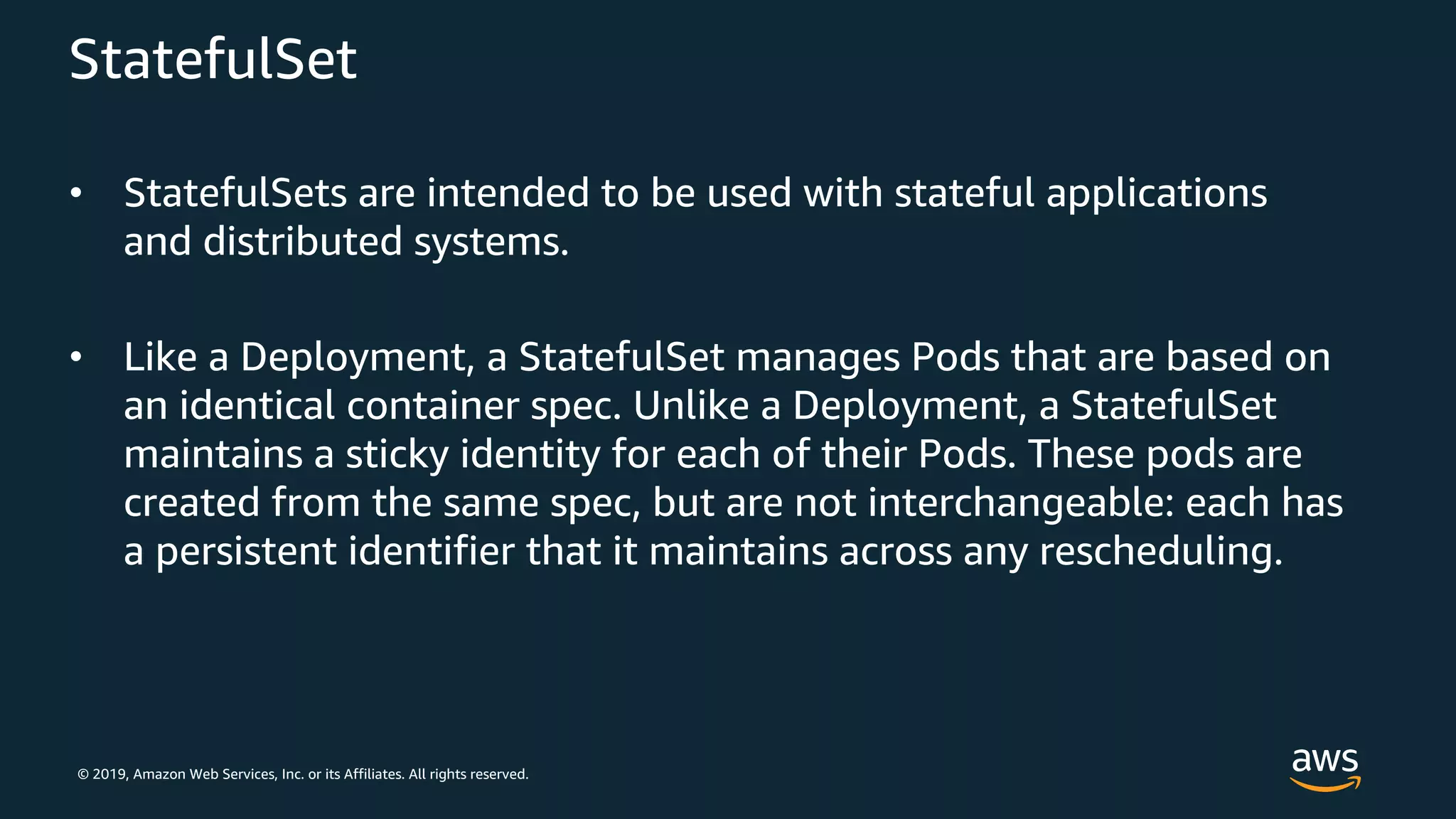 StatefulSet

• StatefulSets are intended to be used with stateful applications and distributed systems.

• Like a Deployment, a StatefulSet manages Pods that are based on an identical container spec. Unlike a Deployment, a StatefulSet maintains a sticky identity for each of their Pods. These pods are created from the same spec, but are not interchangeable: each has a persistent identifier that it maintains across any rescheduling.

© 2019, Amazon Web Services, Inc. or its Affiliates. All rights reserved.

aws